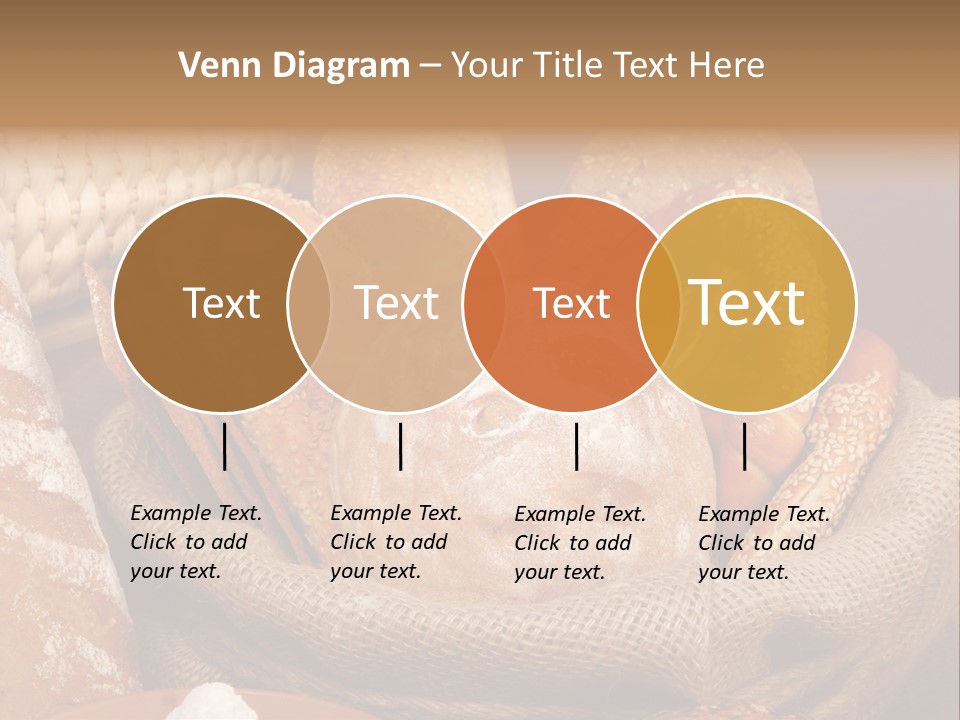 Venn Diagram – Your Title Text Here

Text

Text

Text

Text

Example Text. Click to add your text.

Example Text. Click to add your text.

Example Text. Click to add your text.

Example Text. Click to add your text.